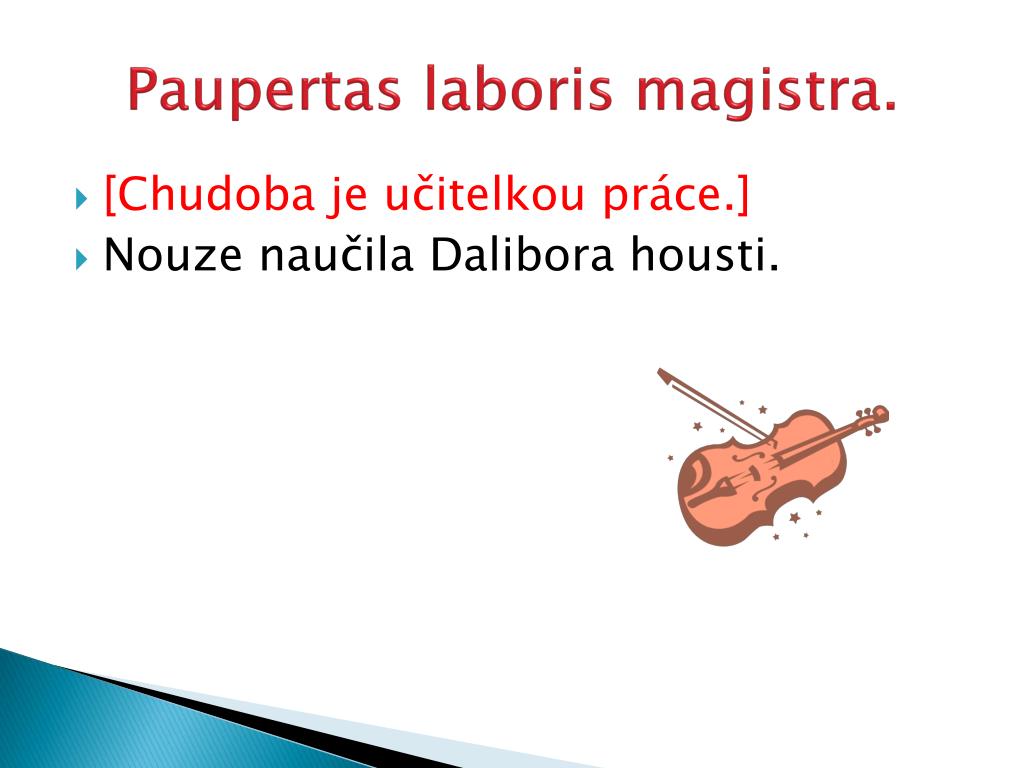 Paupertas laboris magistra.

[Chudoba je učitelkou práce.]
Nouze naučila Dalibora housti.